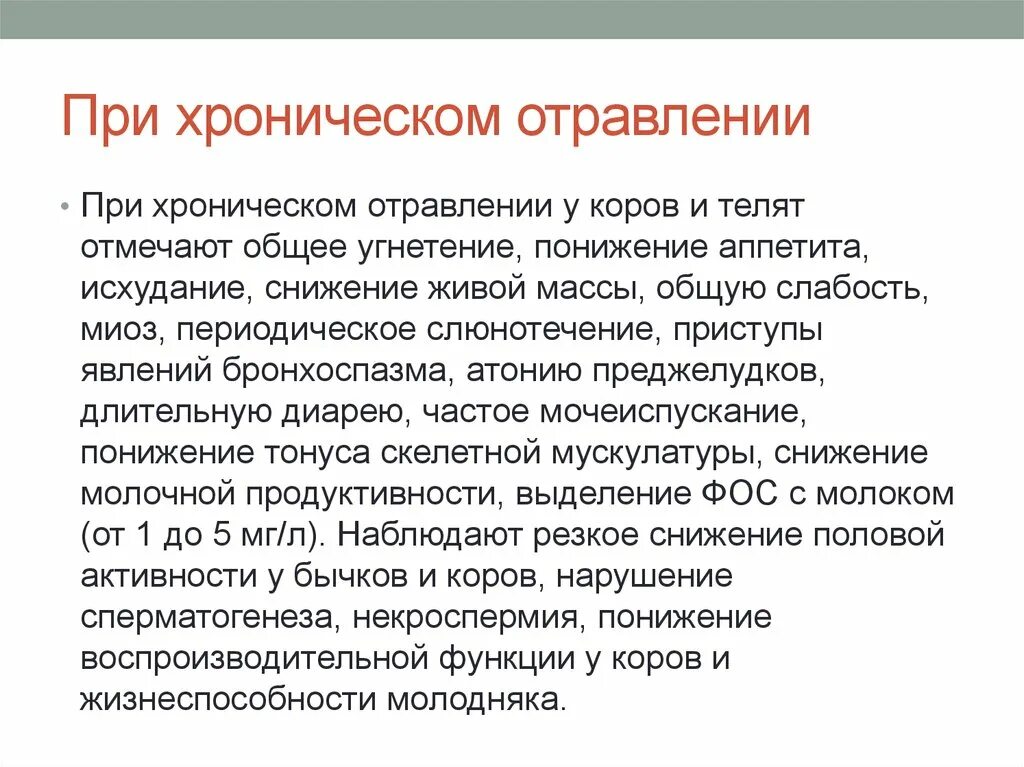 При хроническом отравлении

• При хроническом отравлении у коров и телят отмечают общее угнетение, понижение аппетита, исхудание, снижение живой массы, общую слабость, миоз, периодическое слюнотечение, приступы явлений бронхоспазма, атонию преджелудков, длительную диарею, частое мочеиспускание, понижение тонуса скелетной мускулатуры, снижение молочной продуктивности, выделение ФОС с молоком (от 1 до 5 мг/л). Наблюдают резкое снижение половой активности у бычков и коров, нарушение сперматогенеза, некроспермия, понижение воспроизводительной функции у коров и жизнеспособности молодняка.